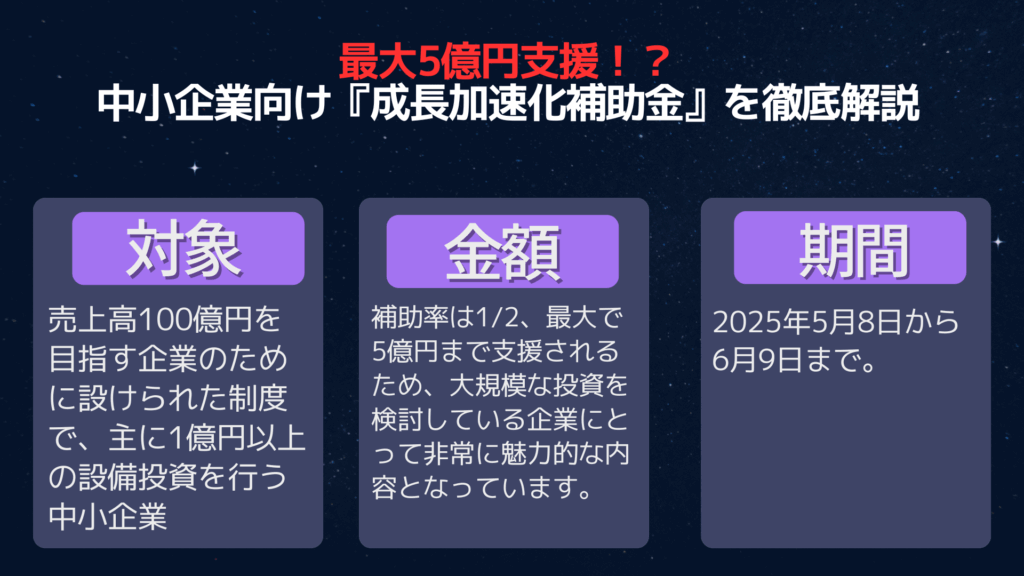 最大5億円支援！？
中小企業向け『成長加速化補助金』を徹底解説

対象

売上高100億円を目指す企業のために設けられた制度で、主に1億円以上の設備投資を行う中小企業

金額

補助率は1/2、最大で5億円まで支援されるため、大規模な投資を検討している企業にとって非常に魅力的な内容となっています。

期間

2025年5月8日から6月9日まで。